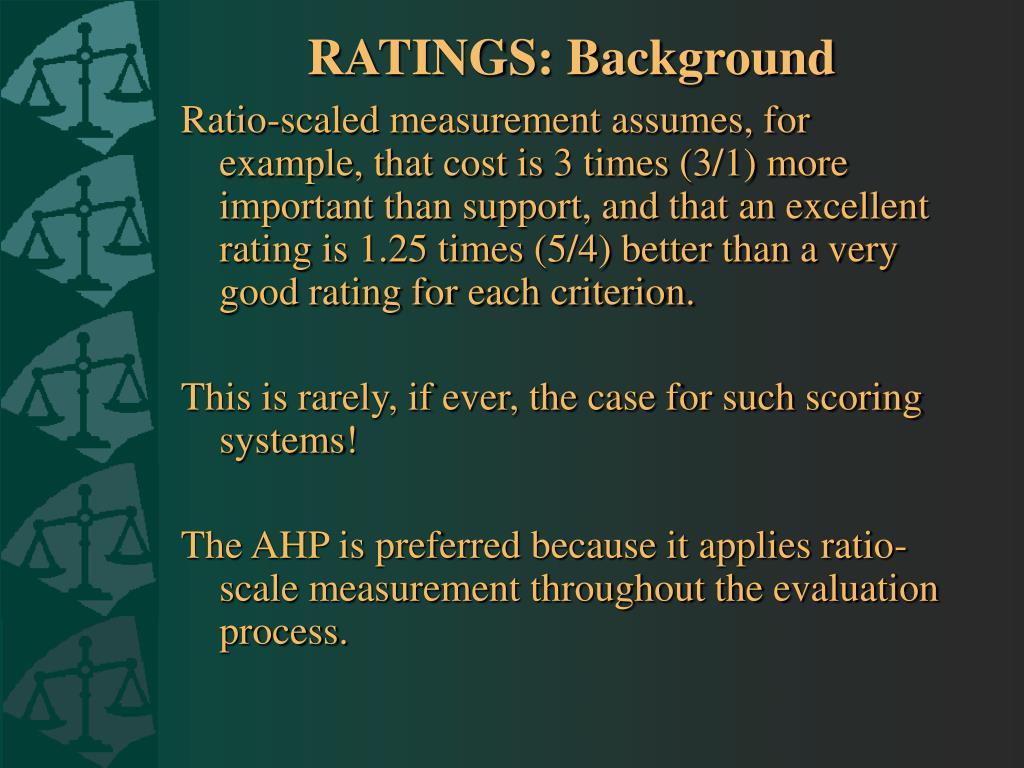 RATINGS: Background

Ratio-scaled measurement assumes, for example, that cost is 3 times (3/1) more important than support, and that an excellent rating is 1.25 times (5/4) better than a very good rating for each criterion.

This is rarely, if ever, the case for such scoring systems!

The AHP is preferred because it applies ratio-scale measurement throughout the evaluation process.